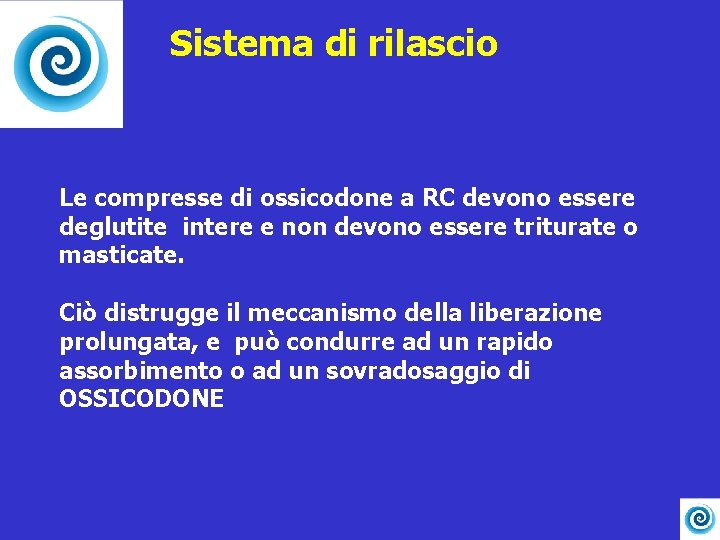 Sistema di rilascio

Le compresse di ossicodone a RC devono essere deglutite intere e non devono essere triturate o masticate.

Ciò distrugge il meccanismo della liberazione prolungata, e può condurre ad un rapido assorbimento o ad un sovradosaggio di OSSICODONE